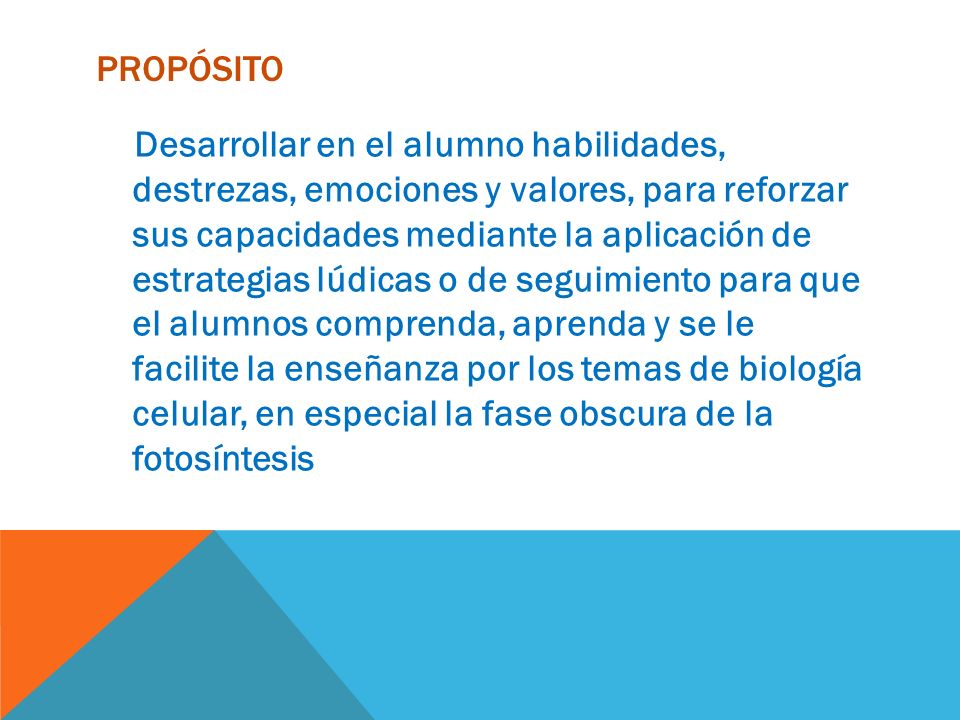 PROPÓSITO

Desarrollar en el alumno habilidades, destrezas, emociones y valores, para reforzar sus capacidades mediante la aplicación de estrategias lúdicas o de seguimiento para que el alumnos comprenda, aprenda y se le facilite la enseñanza por los temas de biología celular, en especial la fase obscura de la fotosíntesis